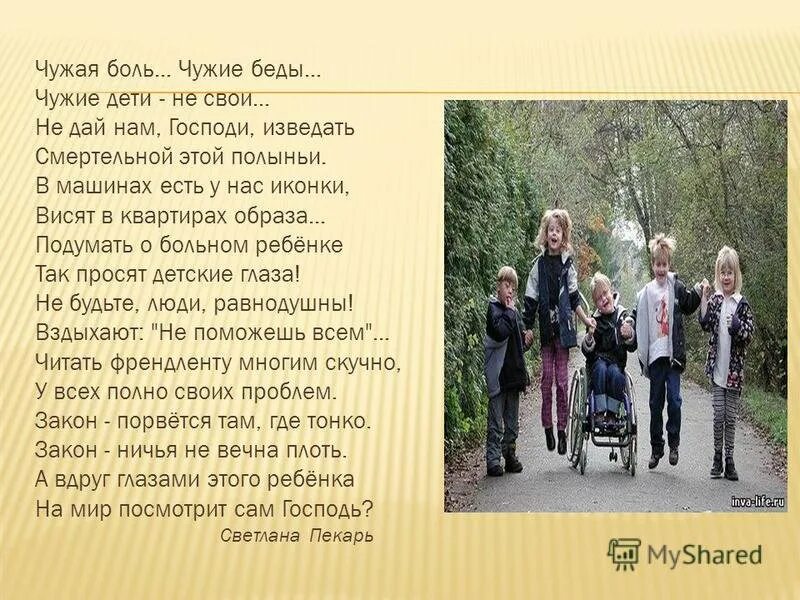 Чужая боль... Чужие беды...
Чужие дети - не свои...
Не дай нам, Господи, изведать
Смертельной этой полыньи.
В машинах есть у нас иконки,
Висят в квартирах образа...
Подумать о больном ребёнке
Так просят детские глаза!
Не будьте, люди, равнодушны!
Вздыхают: "Не поможешь всем"...
Читать френдленту многим скучно,
У всех полно своих проблем.
Закон - порвётся там, где тонко.
Закон - ничья не вечна плоть.
А вдруг глазами этого ребёнка
На мир посмотрит сам Господь?

Светлана Пекарь

inva-life.ru

MyShared